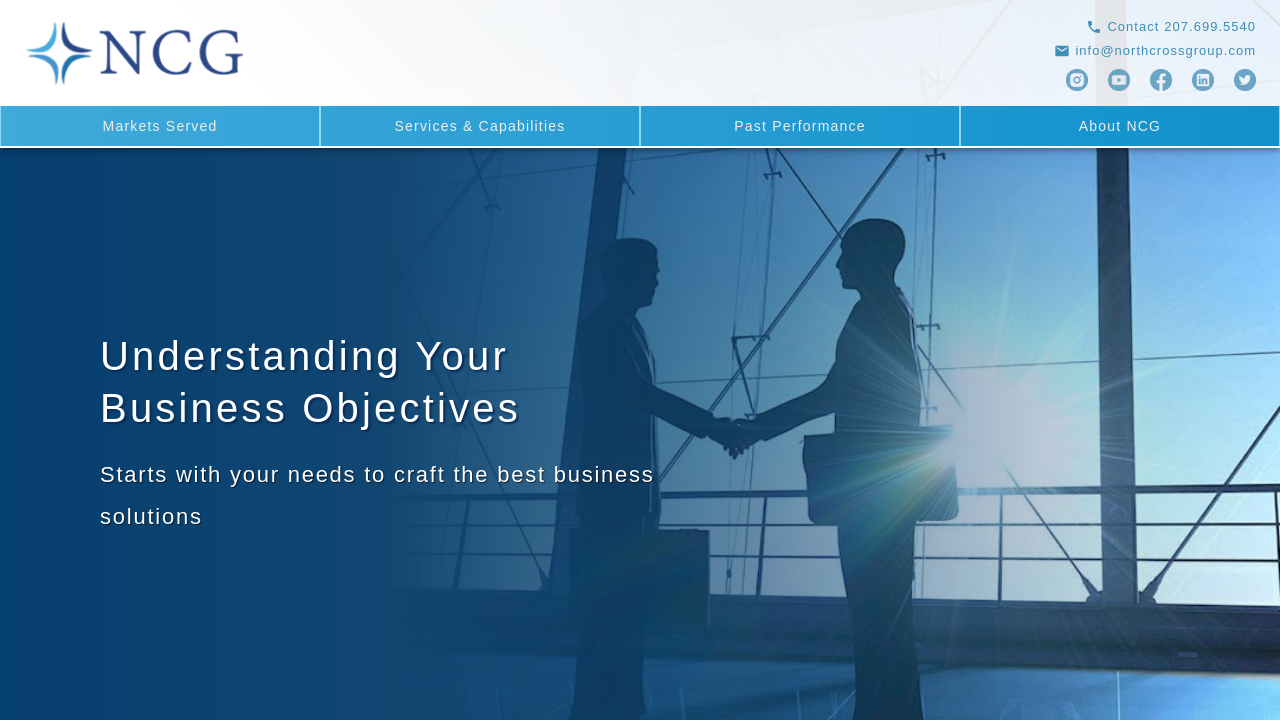 NCG

Contact 207.699.5540
info@northcrossgroup.com

Markets Served
Services & Capabilities
Past Performance
About NCG

Understanding Your Business Objectives

Starts with your needs to craft the best business solutions